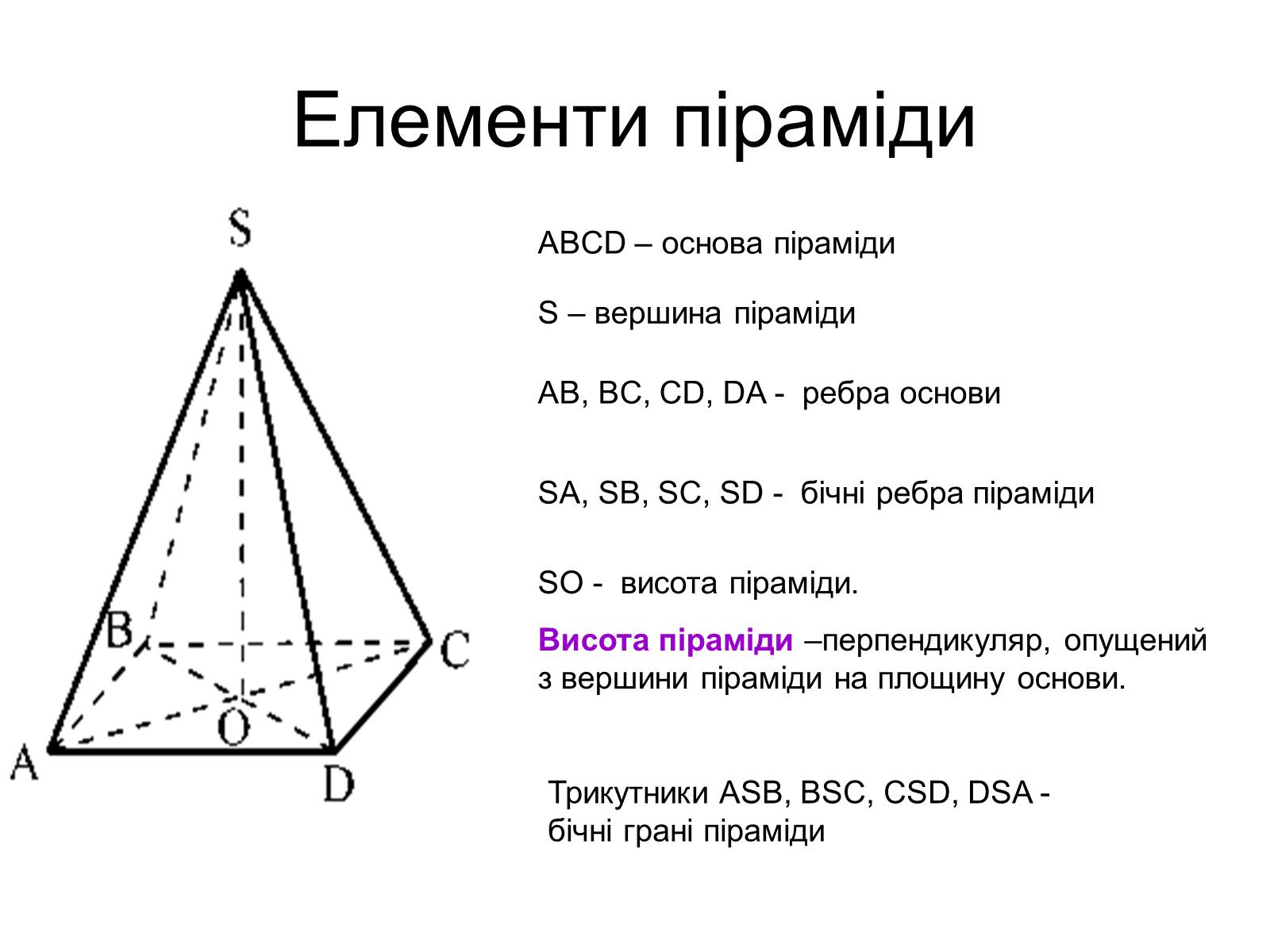 Елементи піраміди

S

B

C

O

A

D

ABCD – основа піраміди

S – вершина піраміди

AB, BC, CD, DA - ребра основи

SA, SB, SC, SD - бічні ребра піраміди

SO - висота піраміди.

Висота піраміди –перпендикуляр, опущений з вершини піраміди на площину основи.

Трикутники ASB, BSC, CSD, DSA - бічні грані піраміди